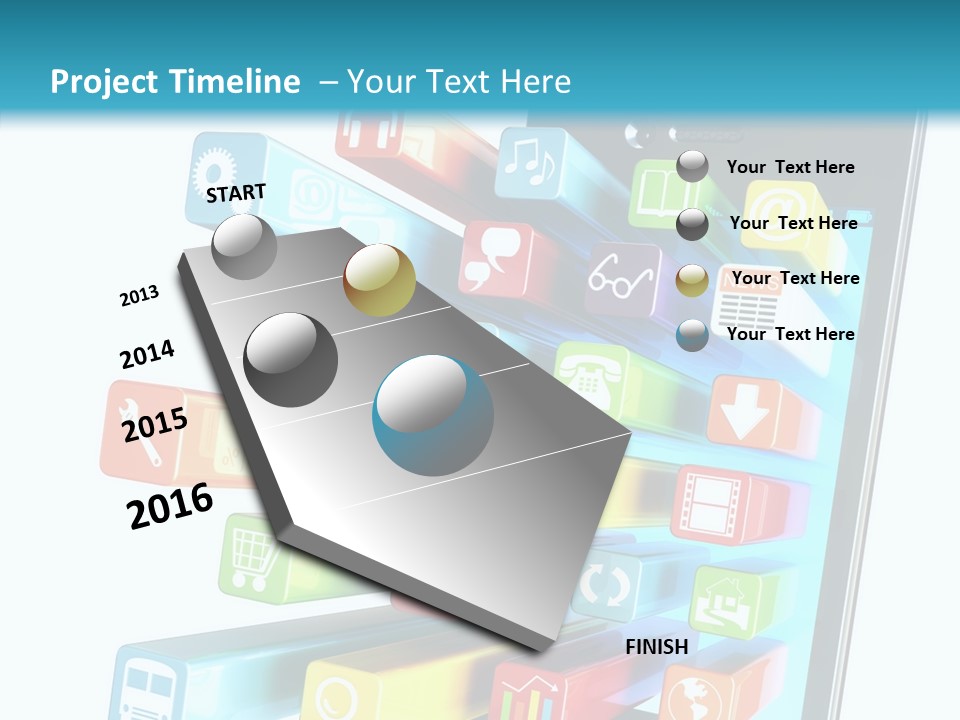 Project Timeline – Your Text Here

START

2013

2014

2015

2016

FINISH

Your Text Here

Your Text Here

Your Text Here

Your Text Here